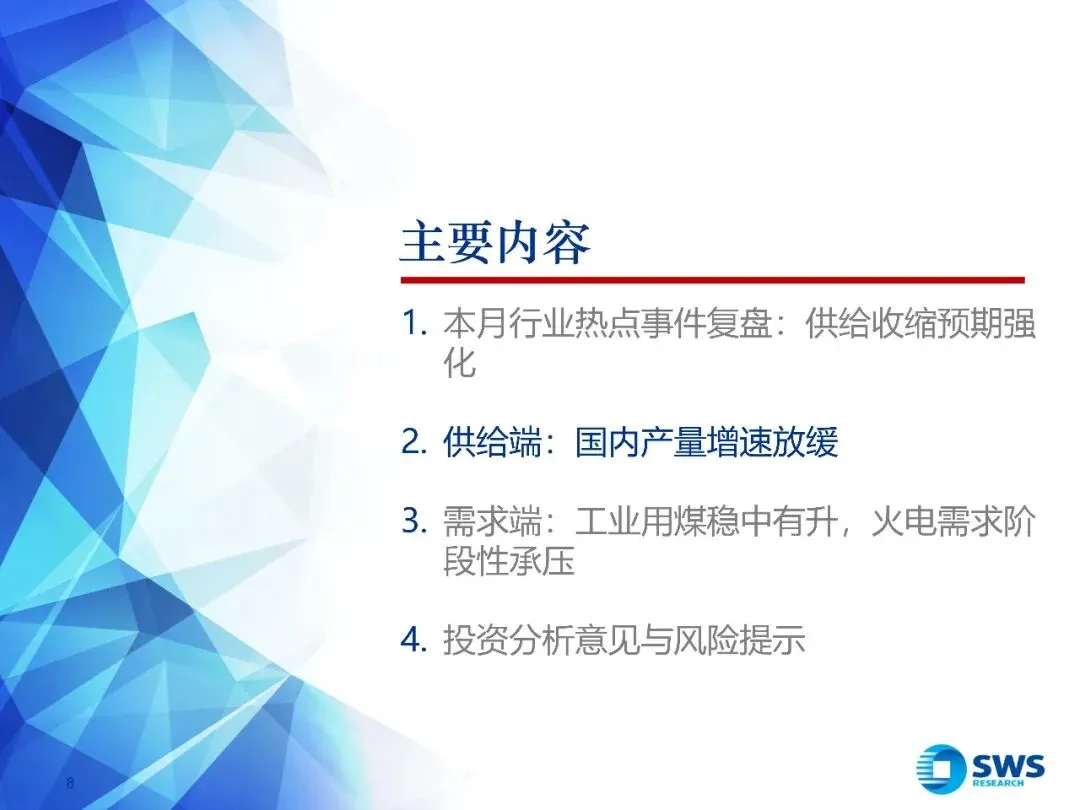 主要内容

1. 本月行业热点事件复盘：供给收缩预期强化

2. 供给端：国内产量增速放缓

3. 需求端：工业用煤稳中有升，火电需求阶段性承压

4. 投资分析意见与风险提示

8

SWS RESEARCH